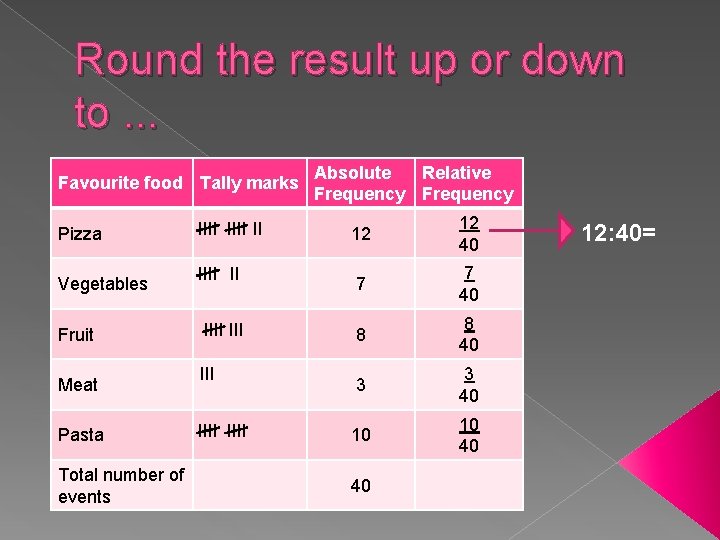 Round the result up or down to …

| Favourite food | Tally marks | Absolute Frequency | Relative Frequency |
|---|---|---|---|
| Pizza | ~~IIII~~ ~~IIII~~ II | 12 | $\frac{12}{40}$ |
| Vegetables | ~~IIII~~ II | 7 | $\frac{7}{40}$ |
| Fruit | ~~IIII~~ III | 8 | $\frac{8}{40}$ |
| Meat | III | 3 | $\frac{3}{40}$ |
| Pasta | ~~IIII~~ ~~IIII~~ | 10 | $\frac{10}{40}$ |
| Total number of events | | 40 | |

12:40=